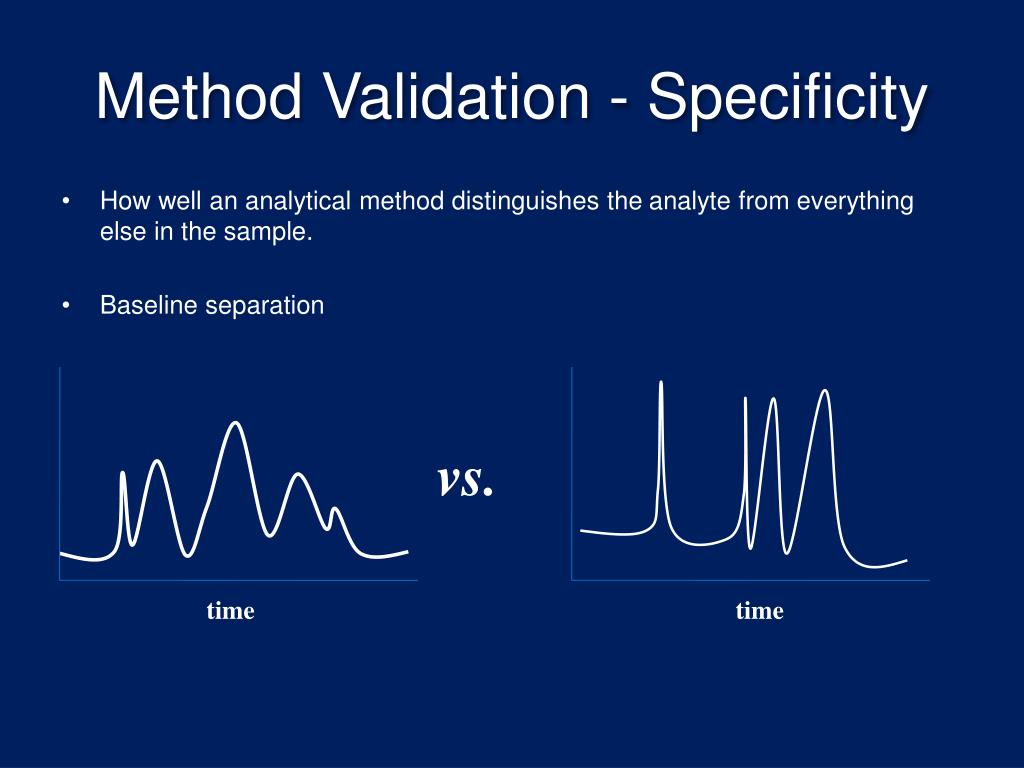 Method Validation - Specificity

• How well an analytical method distinguishes the analyte from everything else in the sample.

• Baseline separation

time

vs.

time